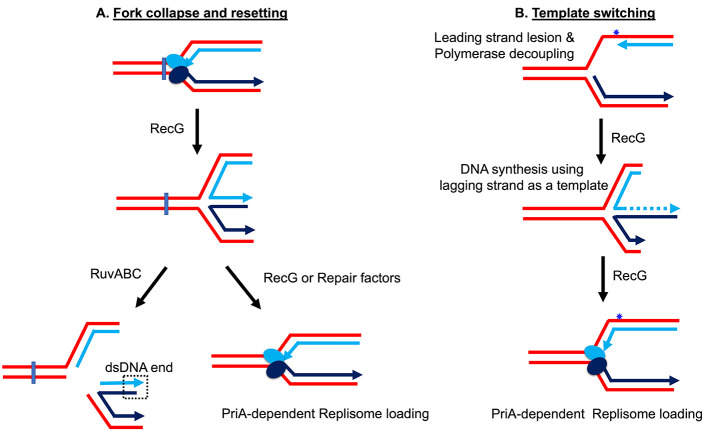 A. Fork collapse and resetting

RecG

RuvABC

RecG or Repair factors

dsDNA end

PriA-dependent Replisome loading

B. Template switching

Leading strand lesion & Polymerase decoupling

RecG

DNA synthesis using lagging strand as a template

RecG

PriA-dependent Replisome loading